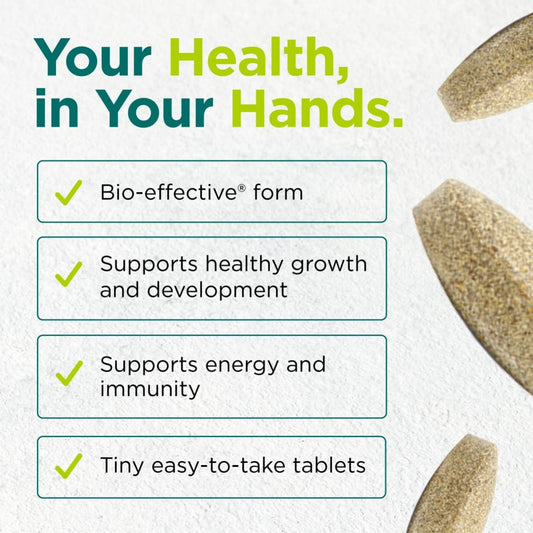 Your Health, in Your Hands.

✓ Bio-effective® form

✓ Supports healthy growth and development

✓ Supports energy and immunity

✓ Tiny easy-to-take tablets